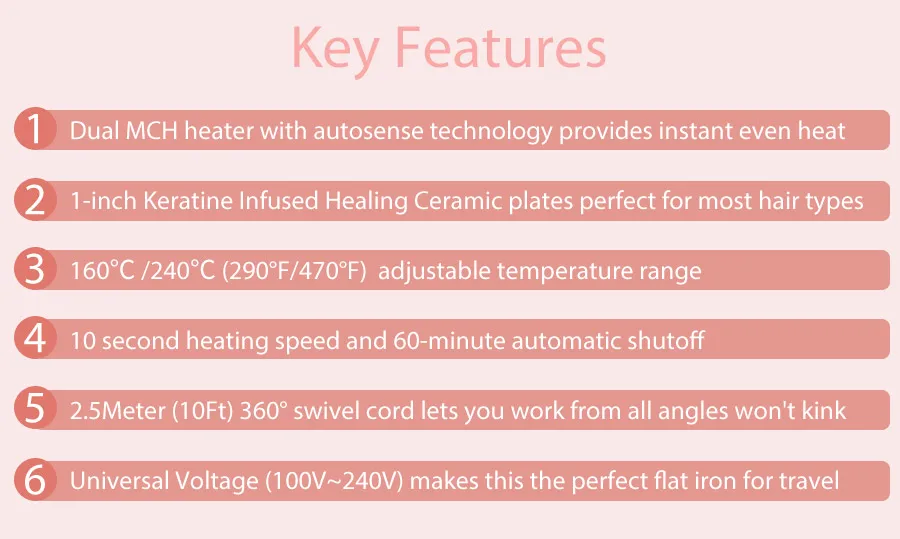 Key Features

1 Dual MCH heater with autosense technology provides instant even heat

2 1-inch Keratine Infused Healing Ceramic plates perfect for most hair types

3 160°C /240°C (290°F/470°F) adjustable temperature range

4 10 second heating speed and 60-minute automatic shutoff

5 2.5Meter (10Ft) 360° swivel cord lets you work from all angles won't kink

6 Universal Voltage (100V~240V) makes this the perfect flat iron for travel